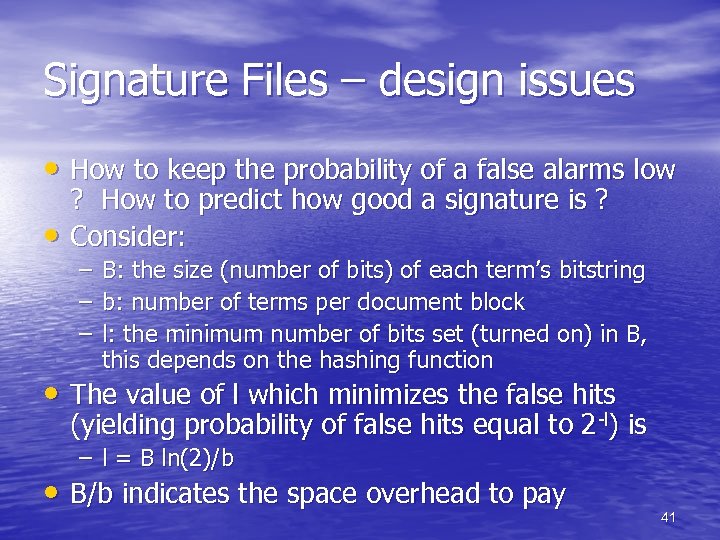 Signature Files – design issues

• How to keep the probability of a false alarms low ? How to predict how good a signature is ?
• Consider:
– B: the size (number of bits) of each term's bitstring
– b: number of terms per document block
– l: the minimum number of bits set (turned on) in B, this depends on the hashing function
• The value of l which minimizes the false hits (yielding probability of false hits equal to $2^{-l}$) is
– l = B ln(2)/b
• B/b indicates the space overhead to pay

41